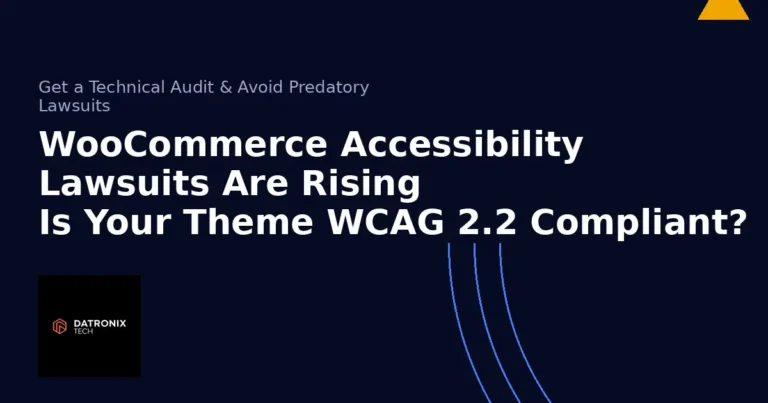 Get a Technical Audit & Avoid Predatory Lawsuits

WooCommerce Accessibility Lawsuits Are Rising
Is Your Theme WCAG 2.2 Compliant?

DATRONIX
TECH